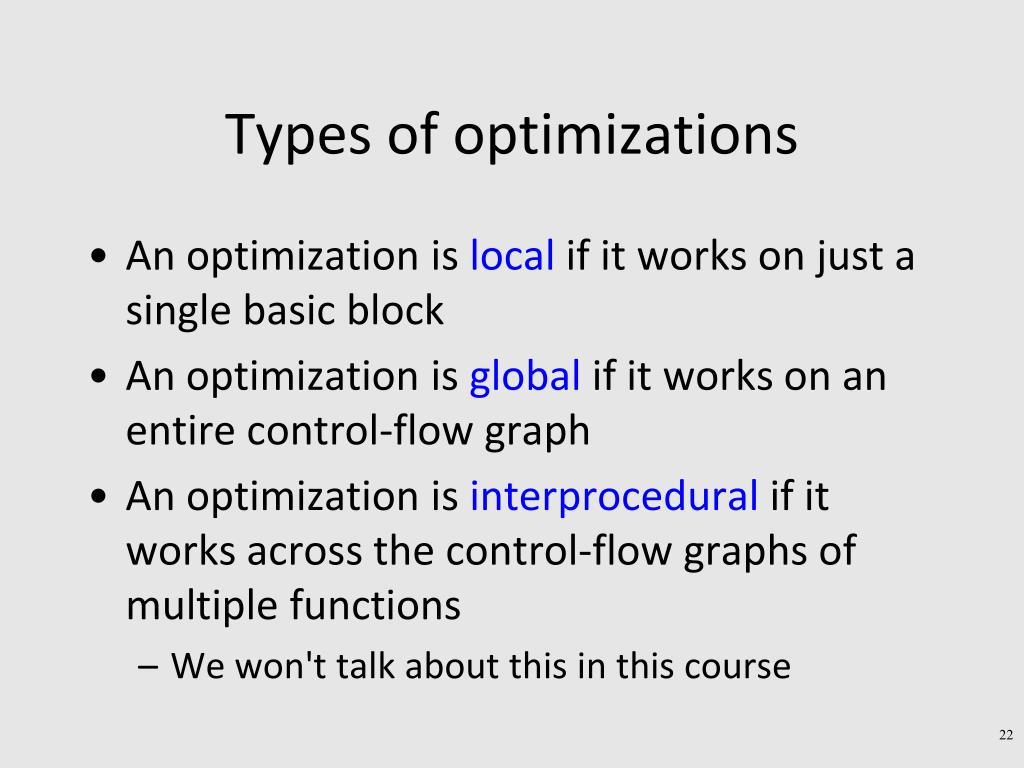 Types of optimizations

• An optimization is local if it works on just a single basic block
• An optimization is global if it works on an entire control-flow graph
• An optimization is interprocedural if it works across the control-flow graphs of multiple functions
– We won't talk about this in this course

22